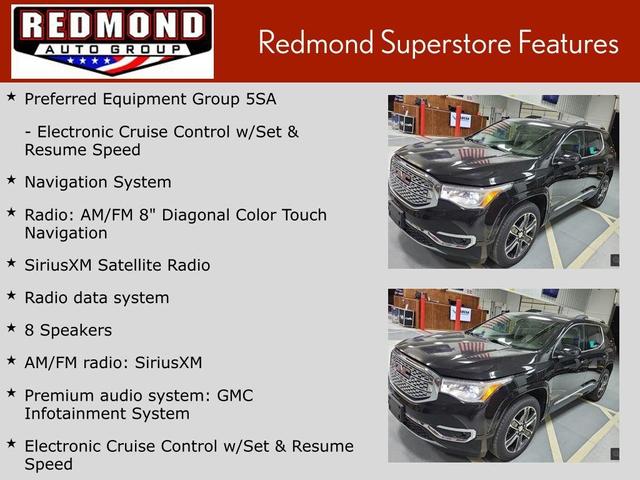 REDMOND
AUTO GROUP

Redmond Superstore Features

★ Preferred Equipment Group 5SA

- Electronic Cruise Control w/Set & Resume Speed

★ Navigation System

★ Radio: AM/FM 8" Diagonal Color Touch Navigation

★ SiriusXM Satellite Radio

★ Radio data system

★ 8 Speakers

★ AM/FM radio: SiriusXM

★ Premium audio system: GMC Infotainment System

★ Electronic Cruise Control w/Set & Resume Speed